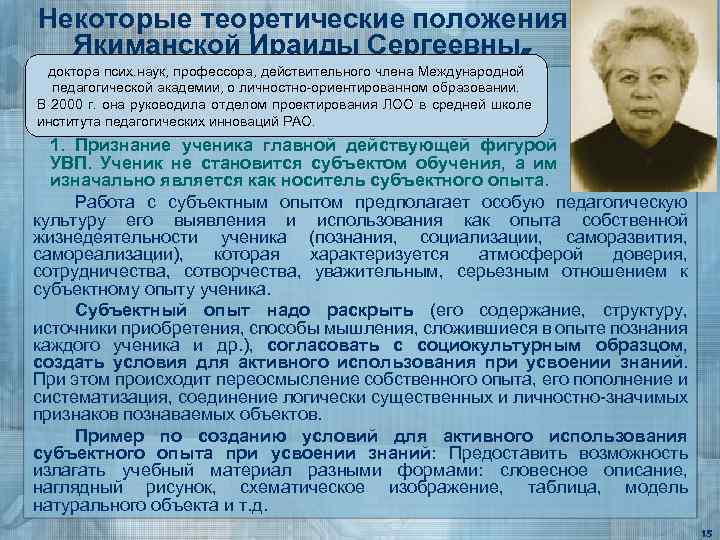 Некоторые теоретические положения Якиманской Ираиды Сергеевны,

доктора псих.наук, профессора, действительного члена Международной педагогической академии, о личностно-ориентированном образовании. В 2000 г. она руководила отделом проектирования ЛОО в средней школе института педагогических инноваций РАО.

1. Признание ученика главной действующей фигурой УВП. Ученик не становится субъектом обучения, а им изначально является как носитель субъектного опыта.

Работа с субъектным опытом предполагает особую педагогическую культуру его выявления и использования как опыта собственной жизнедеятельности ученика (познания, социализации, саморазвития, самореализации), которая характеризуется атмосферой доверия, сотрудничества, сотворчества, уважительным, серьезным отношением к субъектному опыту ученика.

Субъектный опыт надо раскрыть (его содержание, структуру, источники приобретения, способы мышления, сложившиеся в опыте познания каждого ученика и др.), согласовать с социокультурным образцом, создать условия для активного использования при усвоении знаний. При этом происходит переосмысление собственного опыта, его пополнение и систематизация, соединение логически существенных и личностно-значимых признаков познаваемых объектов.

Пример по созданию условий для активного использования субъектного опыта при усвоении знаний: Предоставить возможность излагать учебный материал разными формами: словесное описание, наглядный рисунок, схематическое изображение, таблица, модель натурального объекта и т.д.

15